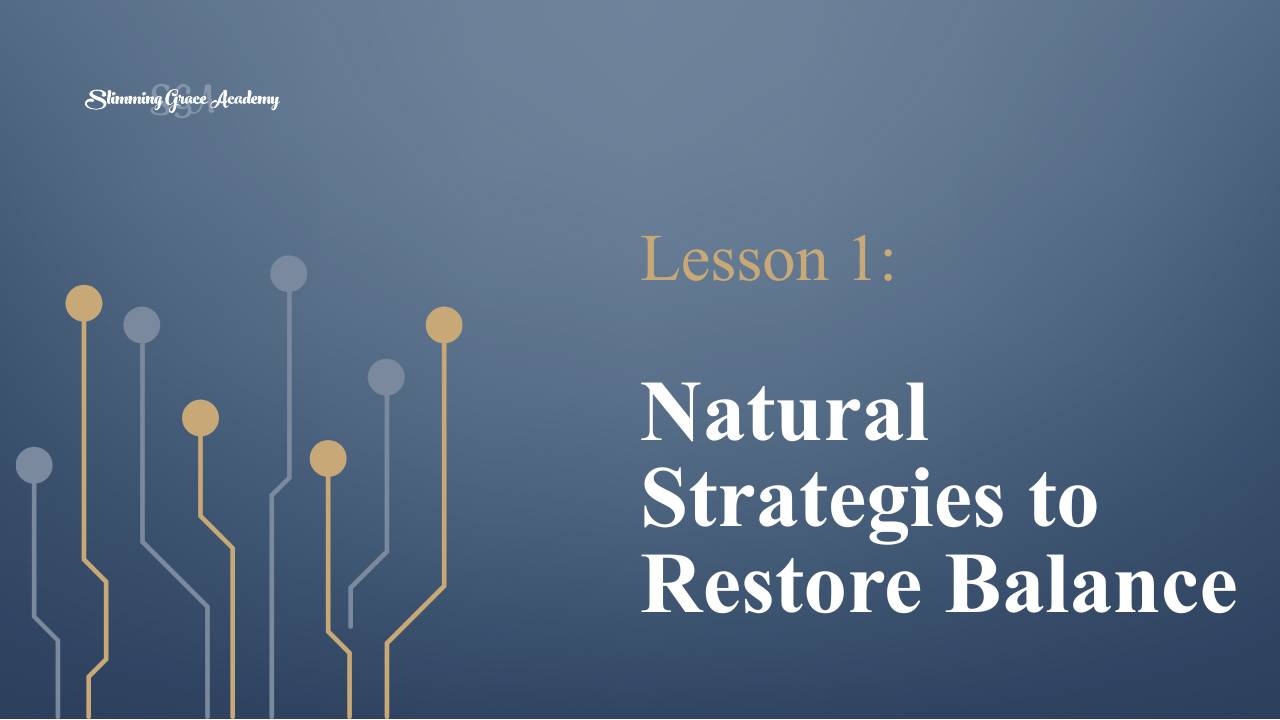 Slimming Grace Academy

Lesson 1:

Natural Strategies to Restore Balance